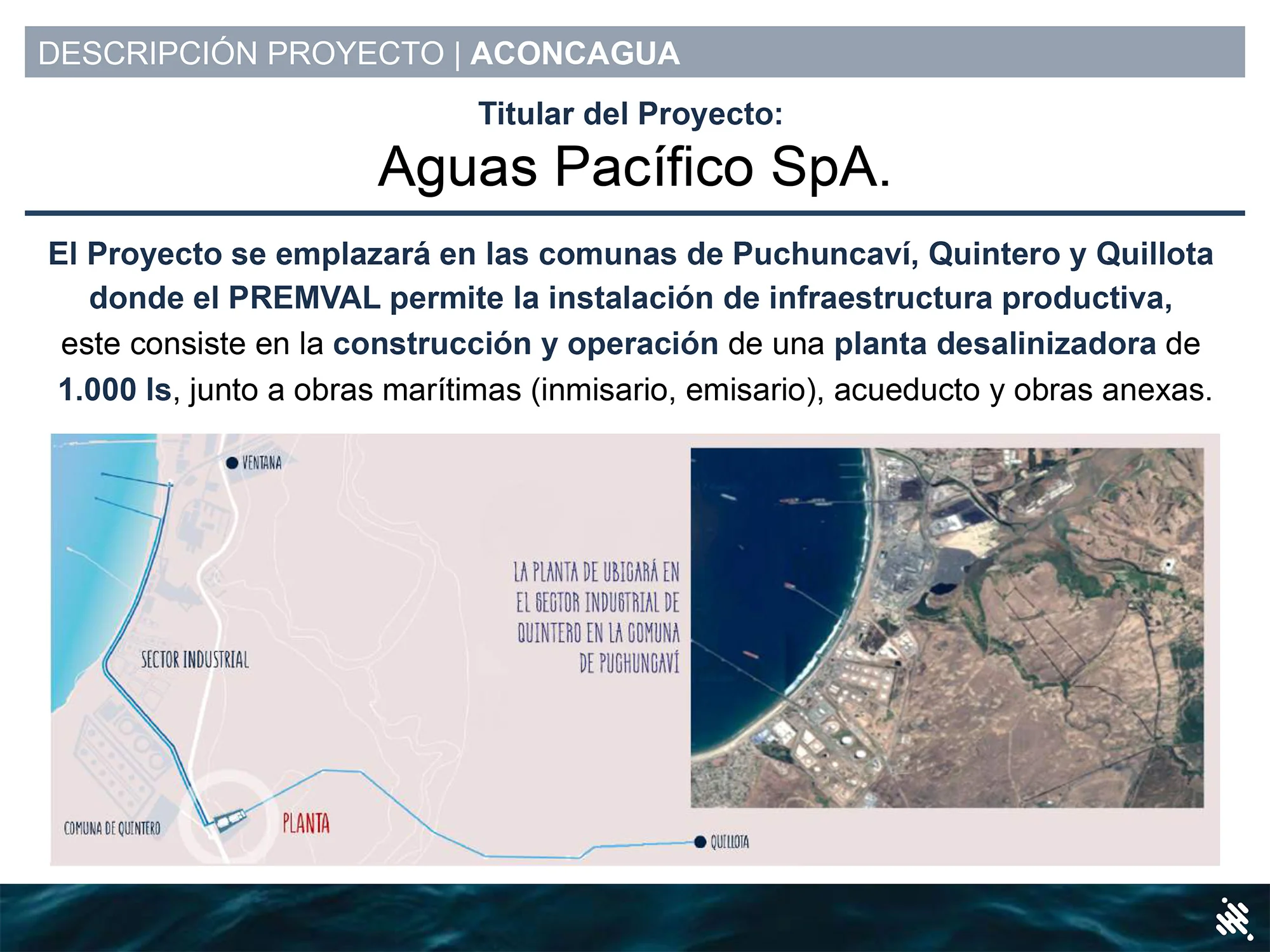 DESCRIPCIÓN PROYECTO | ACONCAGUA

Titular del Proyecto:

Aguas Pacífico SpA.

El Proyecto se emplazará en las comunas de Puchuncaví, Quintero y Quillota donde el PREMVAL permite la instalación de infraestructura productiva, este consiste en la construcción y operación de una planta desalinizadora de 1.000 ls, junto a obras marítimas (inmisario, emisario), acueducto y obras anexas.

VENTANA

SECTOR INDUSTRIAL

COMUNA DE QUINTERO

PLANTA

QUILLOTA

LA PLANTA DE UBICARÁ EN EL SECTOR INDUSTRIAL DE QUINTERO EN LA COMUNA DE PUCHUNCAVÍ